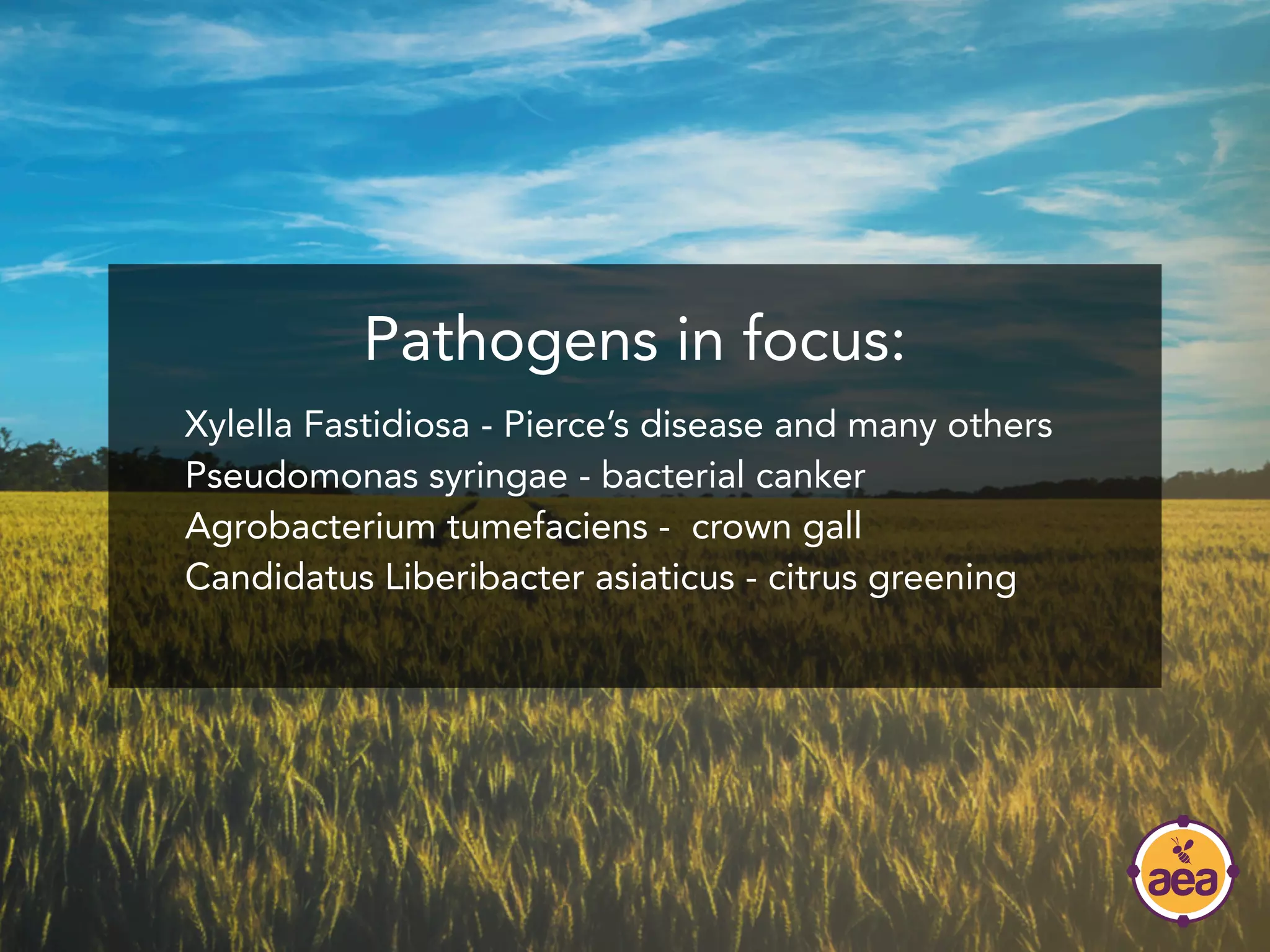 Pathogens in focus:

Xylella Fastidiosa - Pierce's disease and many others
Pseudomonas syringae - bacterial canker
Agrobacterium tumefaciens - crown gall
Candidatus Liberibacter asiaticus - citrus greening

aea